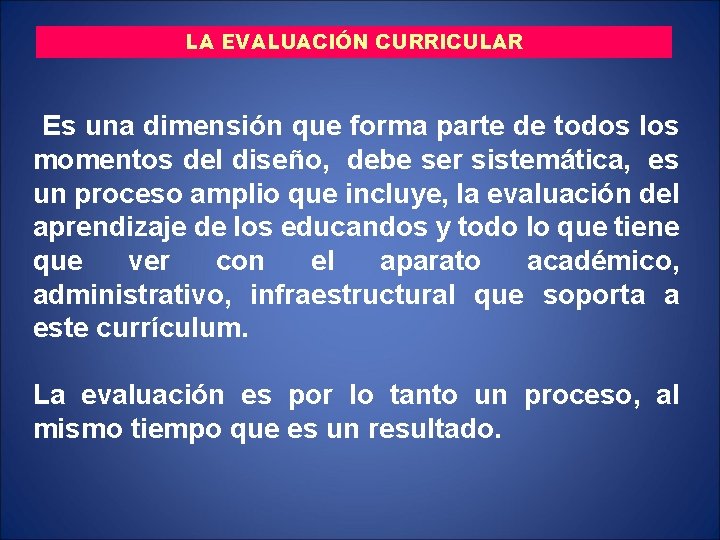 LA EVALUACIÓN CURRICULAR

Es una dimensión que forma parte de todos los momentos del diseño, debe ser sistemática, es un proceso amplio que incluye, la evaluación del aprendizaje de los educandos y todo lo que tiene que ver con el aparato académico, administrativo, infraestructural que soporta a este currículum.

La evaluación es por lo tanto un proceso, al mismo tiempo que es un resultado.